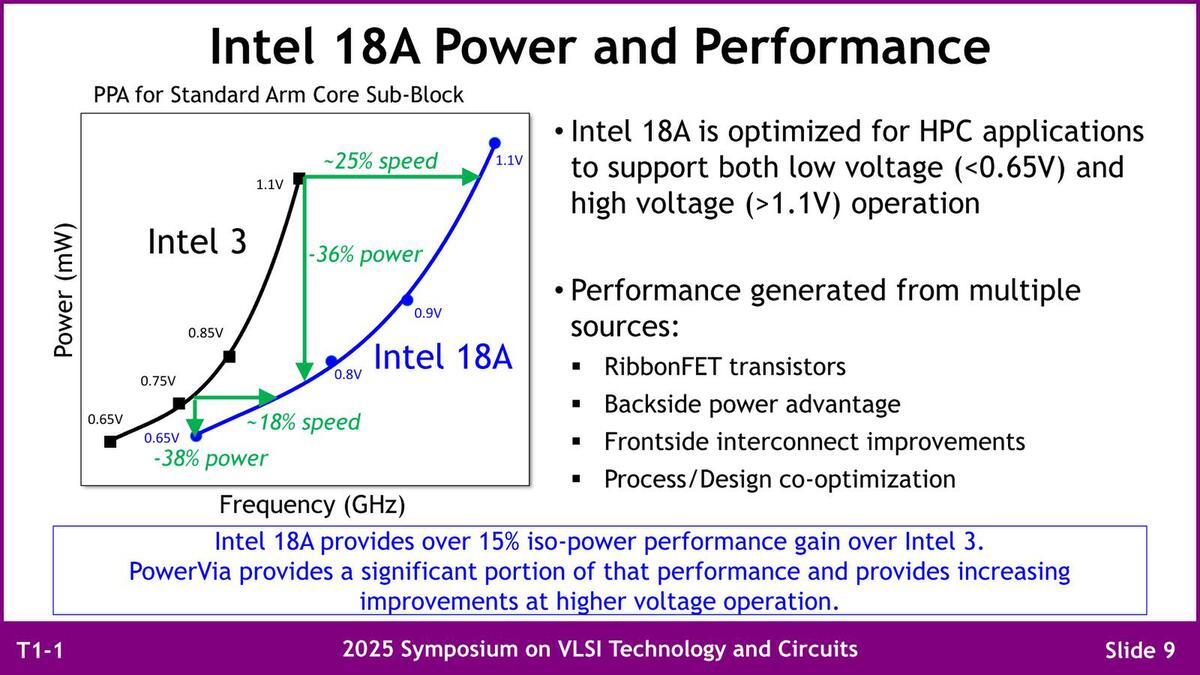 Intel 18A Power and Performance

PPA for Standard Arm Core Sub-Block

Power (mW)

Intel 3

1.1V

0.85V

0.75V

0.65V

~25% speed

-36% power

1.1V

0.9V

0.8V

Intel 18A

0.65V

~18% speed

-38% power

Frequency (GHz)

• Intel 18A is optimized for HPC applications to support both low voltage (<0.65V) and high voltage (>1.1V) operation

• Performance generated from multiple sources:

▪ RibbonFET transistors

▪ Backside power advantage

▪ Frontside interconnect improvements

▪ Process/Design co-optimization

Intel 18A provides over 15% iso-power performance gain over Intel 3. PowerVia provides a significant portion of that performance and provides increasing improvements at higher voltage operation.

T1-1

2025 Symposium on VLSI Technology and Circuits

Slide 9